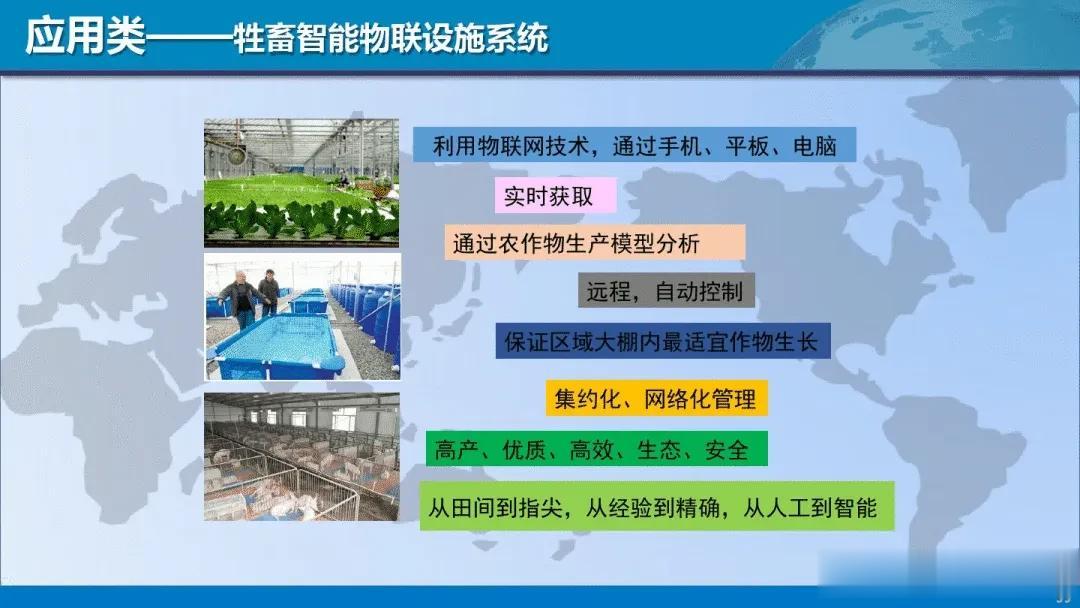 应用类——牲畜智能物联设施系统

利用物联网技术，通过手机、平板、电脑

实时获取

通过农作物生产模型分析

远程，自动控制

保证区域大棚内最适宜作物生长

集约化、网络化管理

高产、优质、高效、生态、安全

从田间到指尖，从经验到精确，从人工到智能